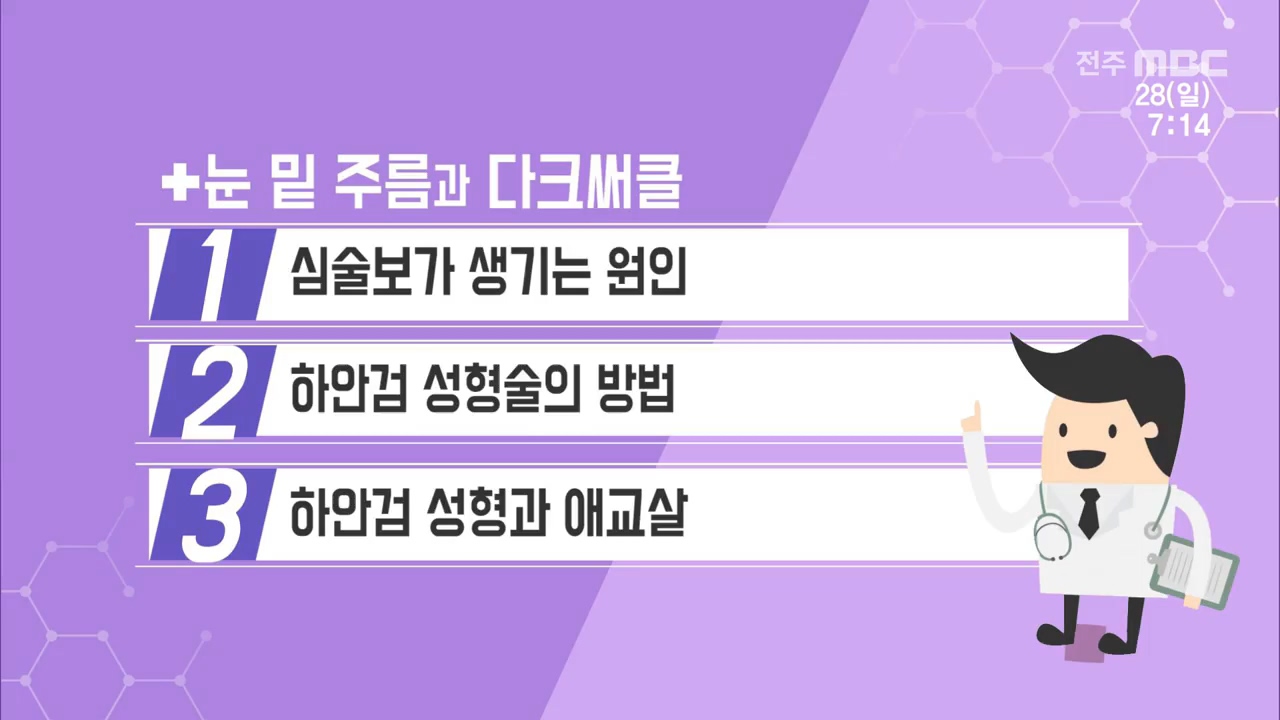 전주 MBC
28(일)
7:14

+눈 밑 주름과 다크써클

1 심술보가 생기는 원인

2 하안검 성형술의 방법

3 하안검 성형과 애교살